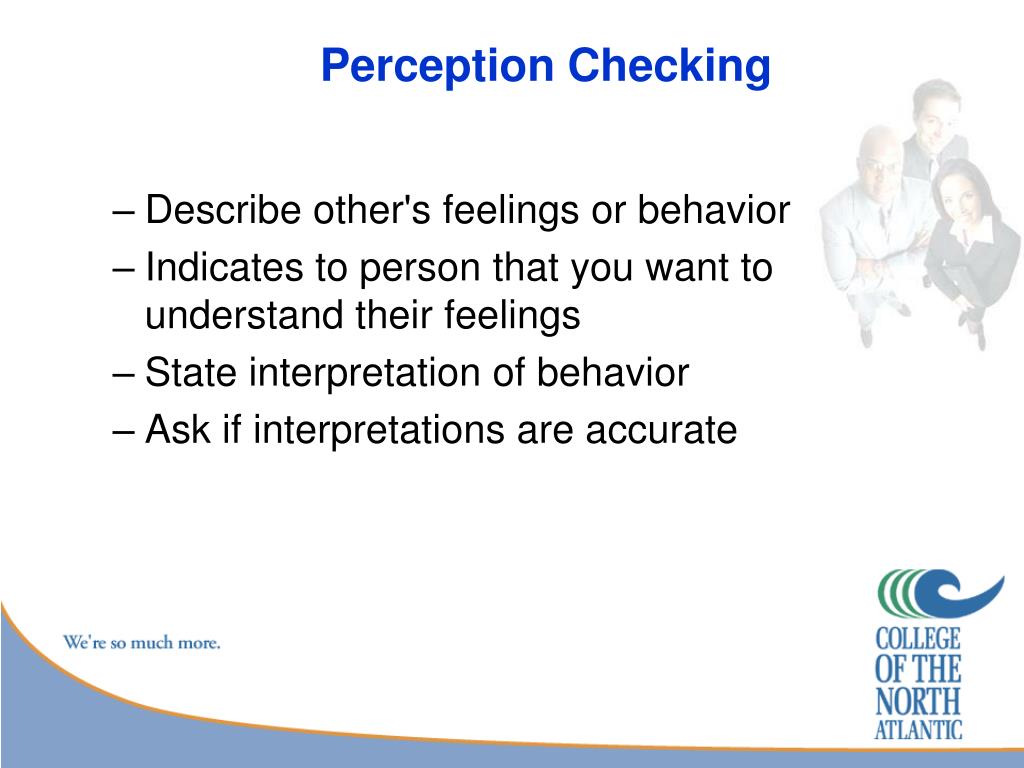 Perception Checking

– Describe other's feelings or behavior
– Indicates to person that you want to understand their feelings
– State interpretation of behavior
– Ask if interpretations are accurate

We're so much more.

COLLEGE OF THE NORTH ATLANTIC